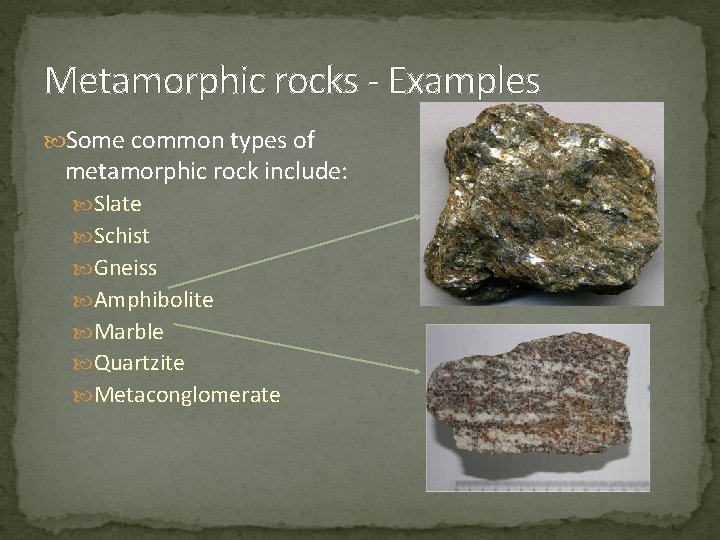 Metamorphic rocks - Examples

Some common types of metamorphic rock include:

Slate

Schist

Gneiss

Amphibolite

Marble

Quartzite

Metaconglomerate